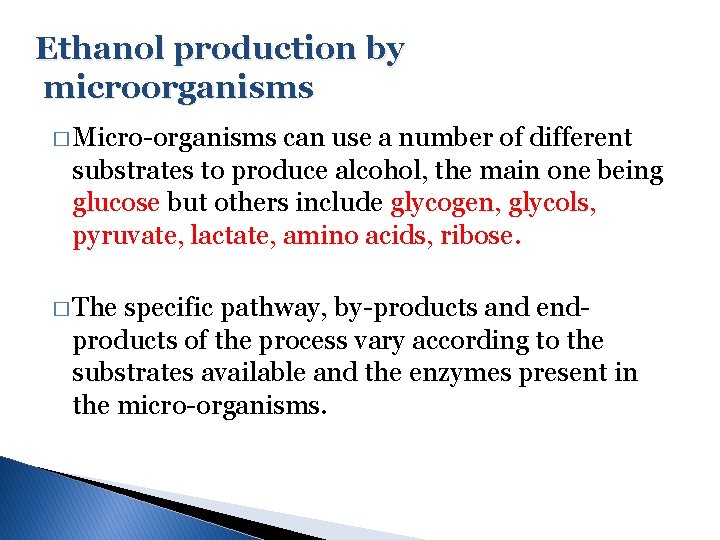 Ethanol production by microorganisms

□ Micro-organisms can use a number of different substrates to produce alcohol, the main one being glucose but others include glycogen, glycols, pyruvate, lactate, amino acids, ribose.

□ The specific pathway, by-products and end-products of the process vary according to the substrates available and the enzymes present in the micro-organisms.